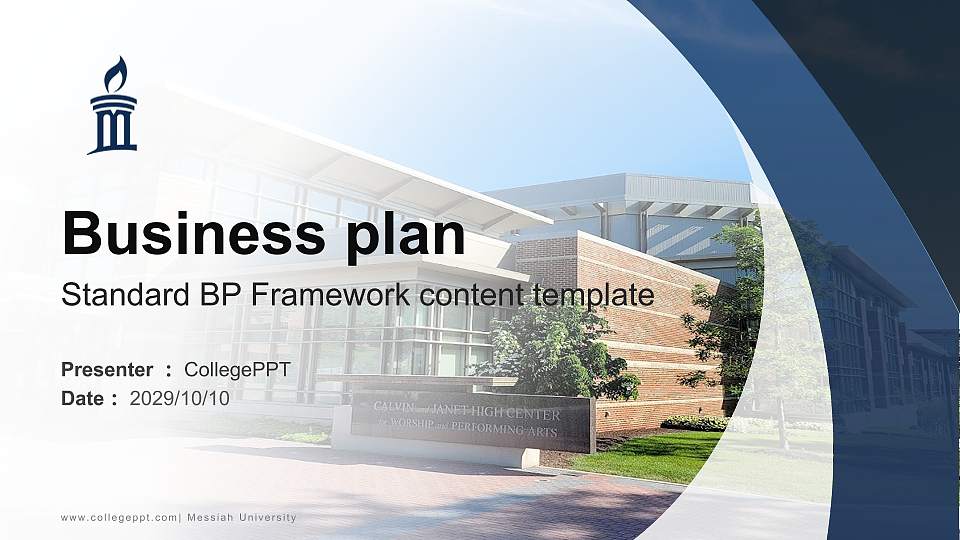 Business plan

Standard BP Framework content template

Presenter : CollegePPT
Date : 2029/10/10

CALVIN and JANET HIGH CENTER
for WORSHIP and PERFORMING ARTS

www.collegeppt.com| Messiah University